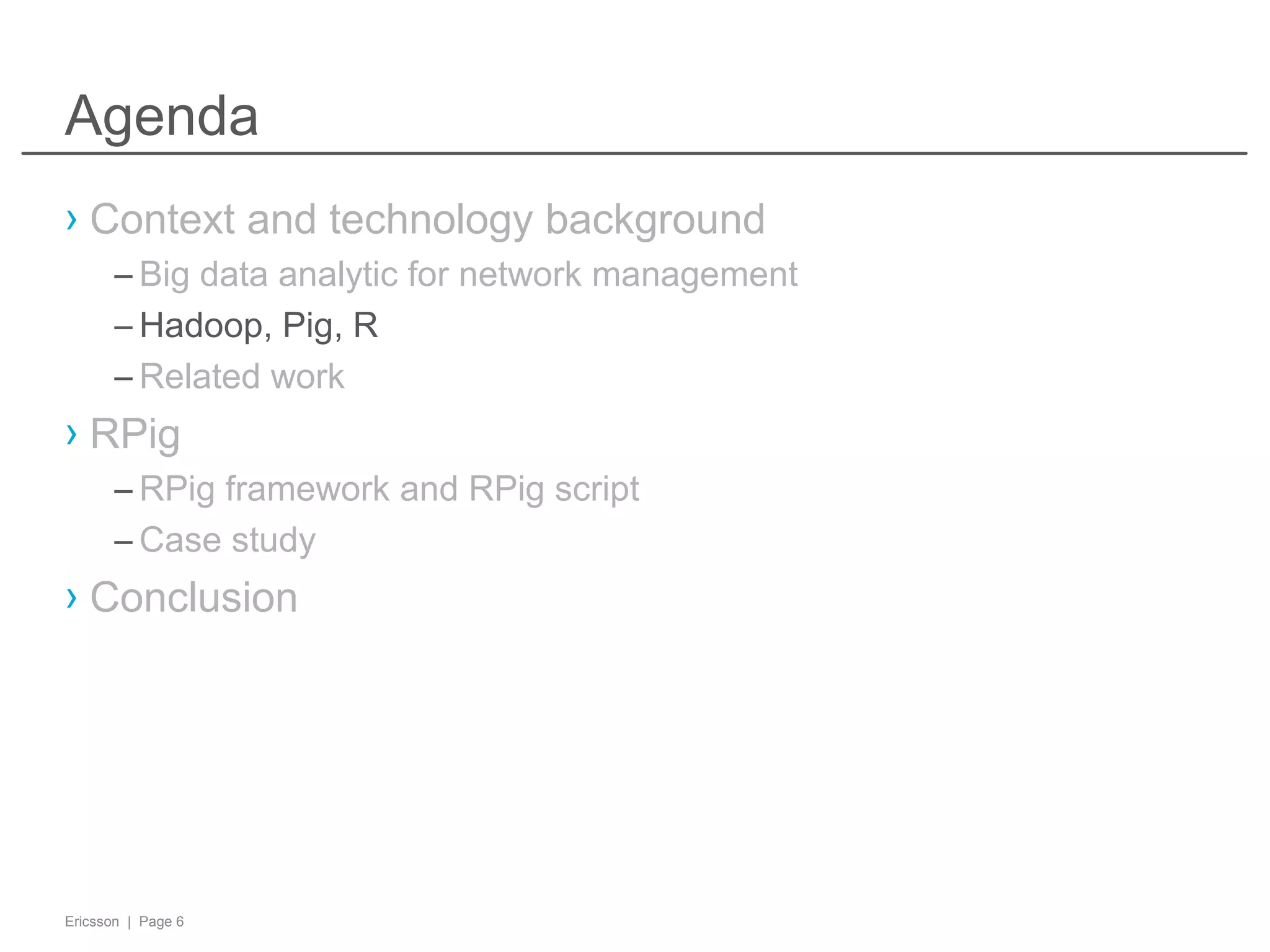 Agenda

› Context and technology background

– Big data analytic for network management

– Hadoop, Pig, R

– Related work

› RPig

– RPig framework and RPig script

– Case study

› Conclusion

Ericsson | Page 6